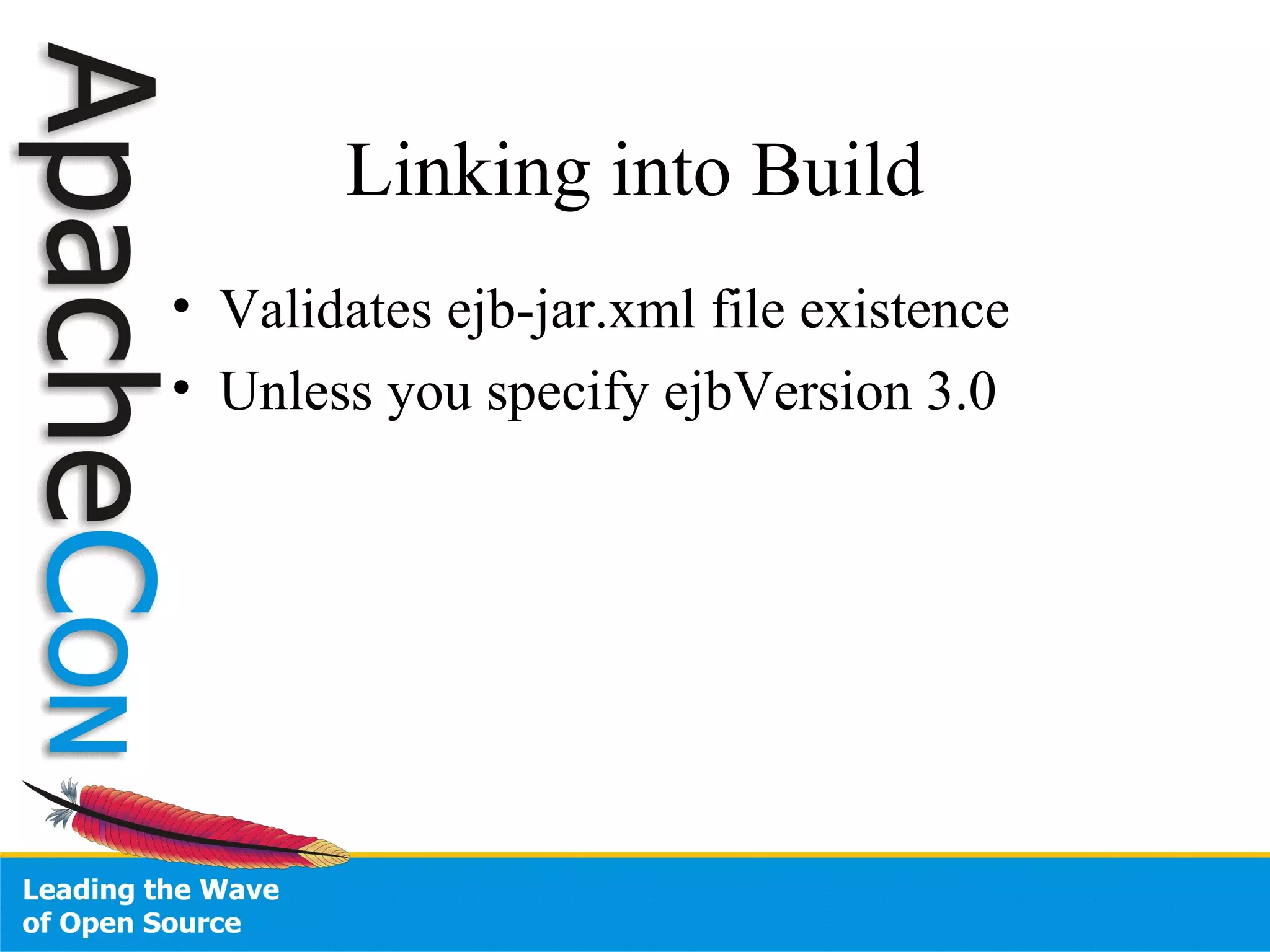 ApacheCon

Linking into Build

• Validates ejb-jar.xml file existence
• Unless you specify ejbVersion 3.0

Leading the Wave of Open Source